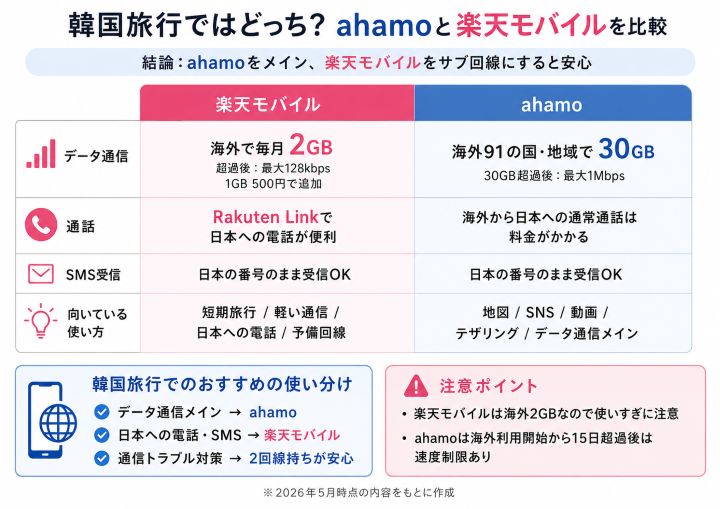 韓国旅行ではどっち？ ahamoと楽天モバイルを比較

結論：ahamoをメイン、楽天モバイルをサブ回線にすると安心

| | 楽天モバイル | ahamo |
|---|---|---|
| データ通信 | 海外で毎月 2GB 超過後：最大128kbps 1GB 500円で追加 | 海外91の国・地域で 30GB 30GB超過後：最大1Mbps |
| 通話 | Rakuten Linkで 日本への電話が便利 | 海外から日本への通常通話は 料金がかかる |
| SMS受信 | 日本の番号のまま受信OK | 日本の番号のまま受信OK |
| 向いている使い方 | 短期旅行 / 軽い通信 / 日本への電話 / 予備回線 | 地図 / SNS / 動画 / テザリング / データ通信メイン |

韓国旅行でのおすすめの使い分け
データ通信メイン → ahamo
日本への電話・SMS → 楽天モバイル
通信トラブル対策 → 2回線持ちが安心

注意ポイント
• 楽天モバイルは海外2GBなので使いすぎに注意
• ahamoは海外利用開始から15日超過後は速度制限あり

※ 2026年5月時点の内容をもとに作成